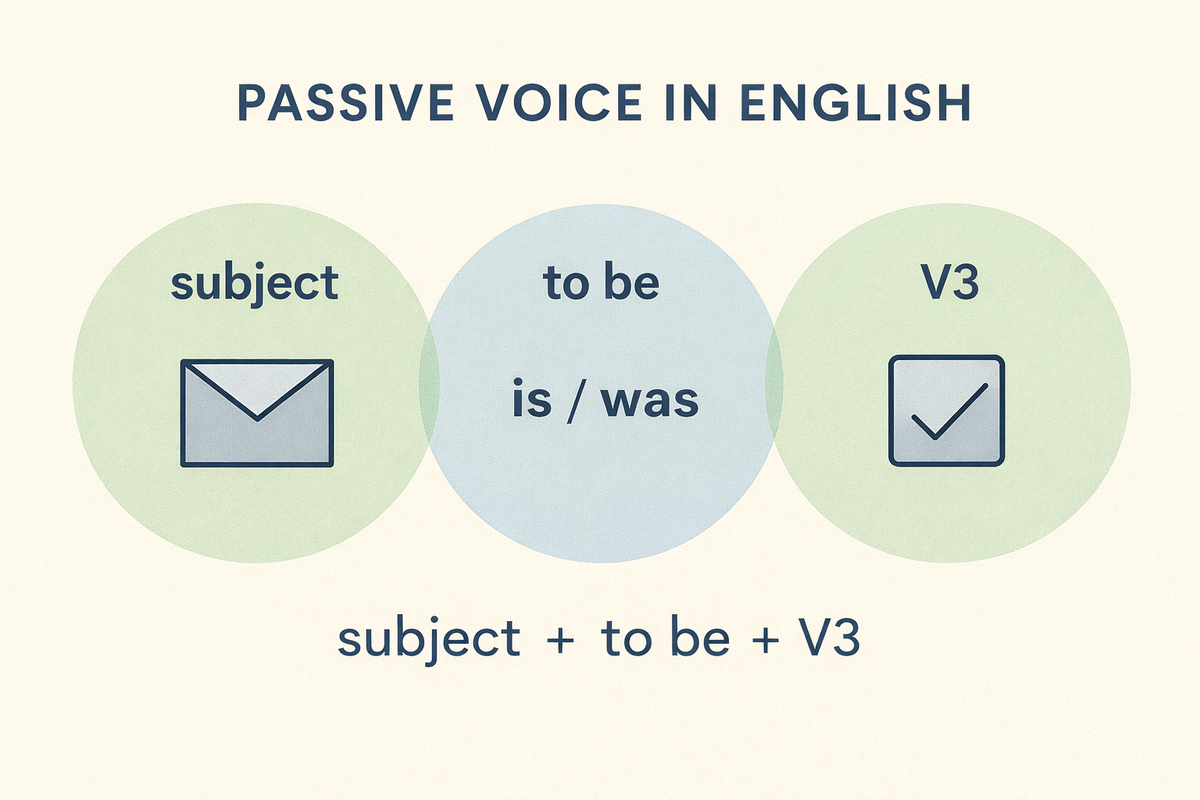 PASSIVE VOICE IN ENGLISH

subject

to be

is / was

V3

subject + to be + V3